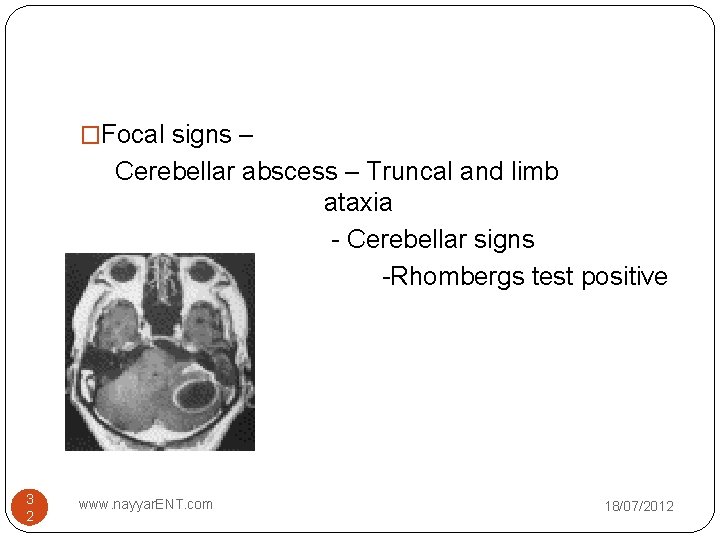 □Focal signs –

Cerebellar abscess – Truncal and limb ataxia

- Cerebellar signs

-Rhombergs test positive

32

www.nayyarENT.com

18/07/2012